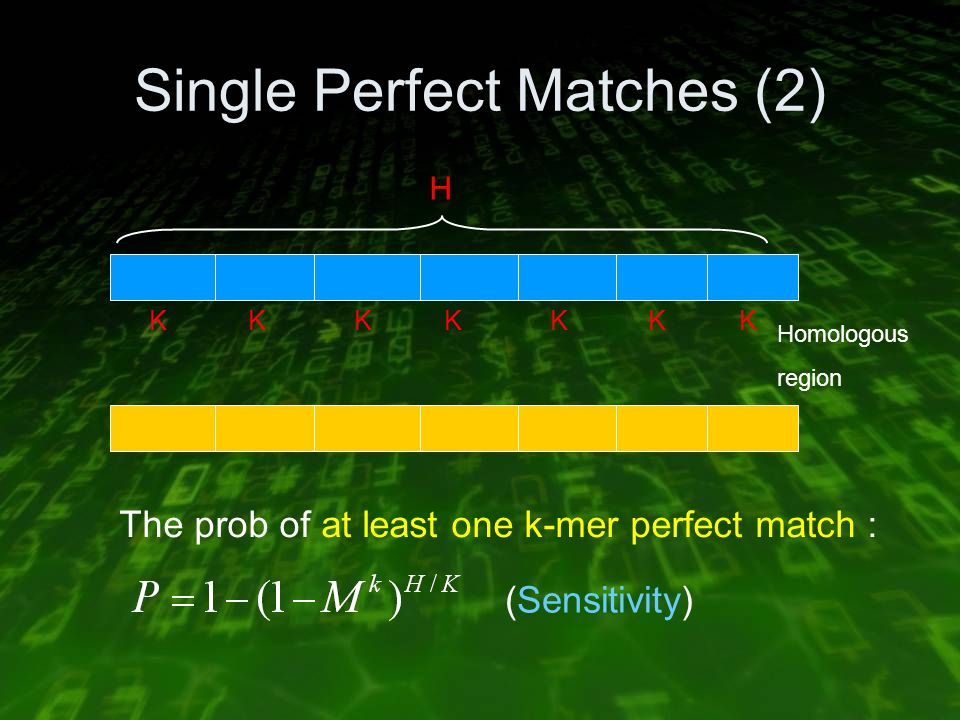 Single Perfect Matches (2)

H

K K K K K K K

Homologous region

The prob of at least one k-mer perfect match :

$P = 1 - (1 - M^k)^{H/K}$ (Sensitivity)